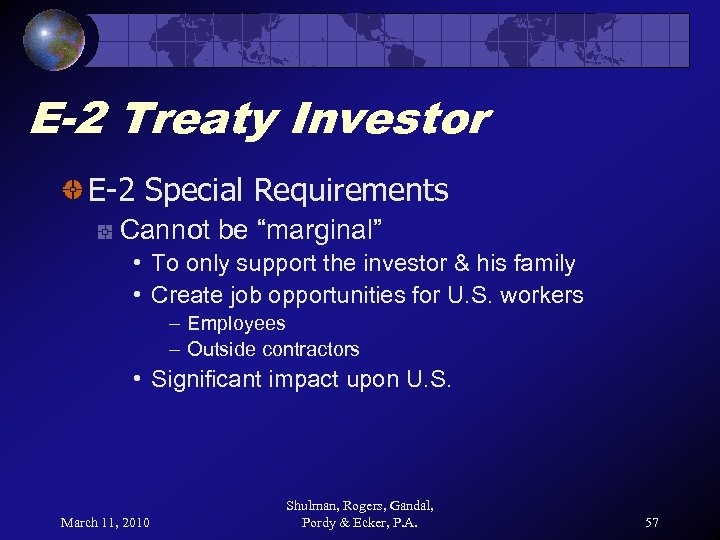 E-2 Treaty Investor

E-2 Special Requirements

Cannot be “marginal”

• To only support the investor & his family

• Create job opportunities for U.S. workers

– Employees

– Outside contractors

• Significant impact upon U.S.

March 11, 2010

Shulman, Rogers, Gandal, Pordy & Ecker, P.A.

57